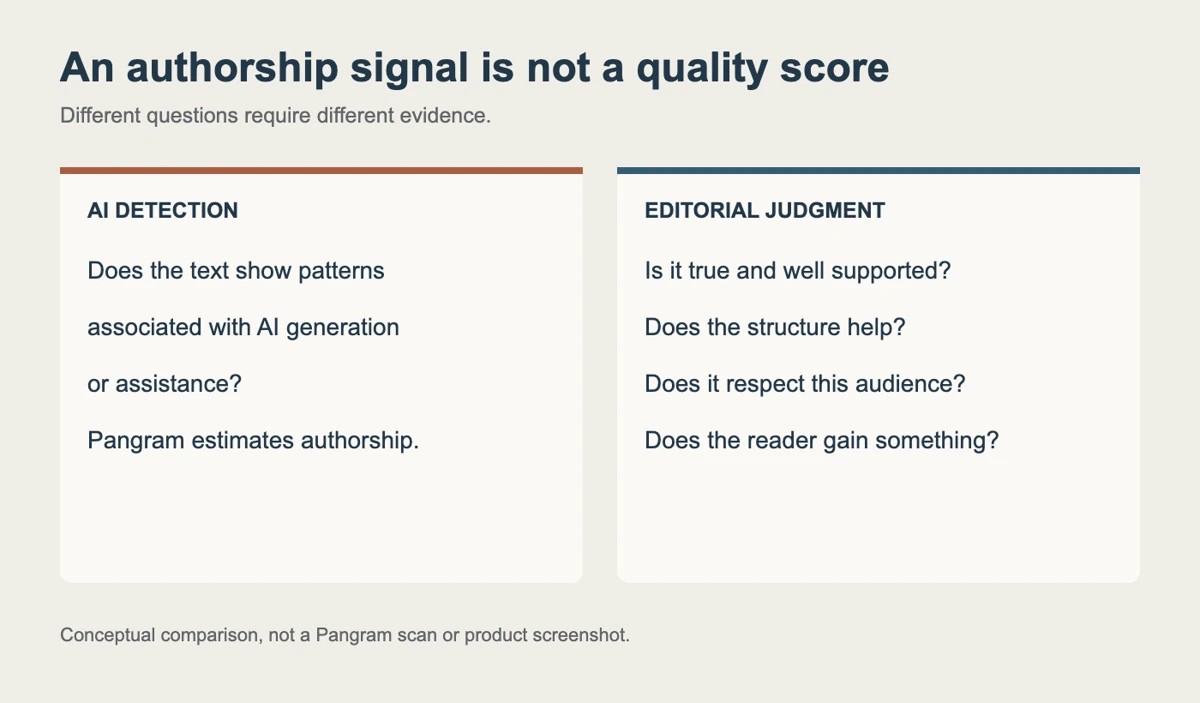 An authorship signal is not a quality score

Different questions require different evidence.

AI DETECTION

Does the text show patterns associated with AI generation or assistance?

Pangram estimates authorship.

EDITORIAL JUDGMENT

Is it true and well supported?

Does the structure help?

Does it respect this audience?

Does the reader gain something?

Conceptual comparison, not a Pangram scan or product screenshot.